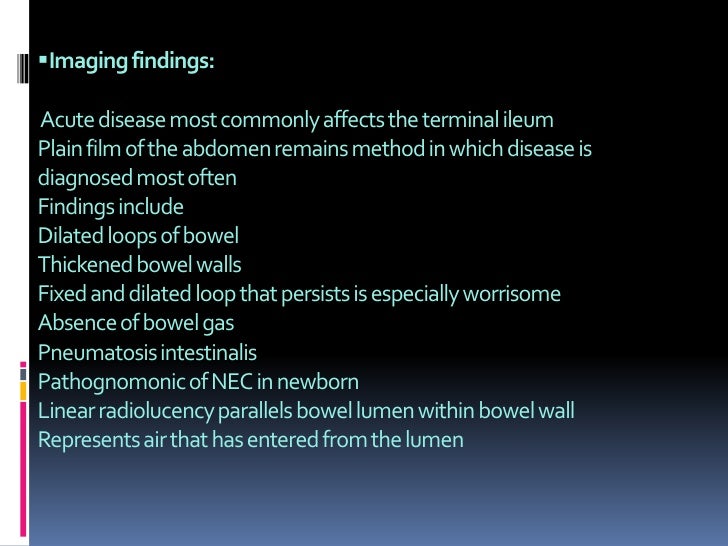 ▪Imaging findings:

Acute disease most commonly affects the terminal ileum
Plain film of the abdomen remains method in which disease is diagnosed most often
Findings include
Dilated loops of bowel
Thickened bowel walls
Fixed and dilated loop that persists is especially worrisome
Absence of bowel gas
Pneumatosis intestinalis
Pathognomonic of NEC in newborn
Linear radiolucency parallels bowel lumen within bowel wall
Represents air that has entered from the lumen